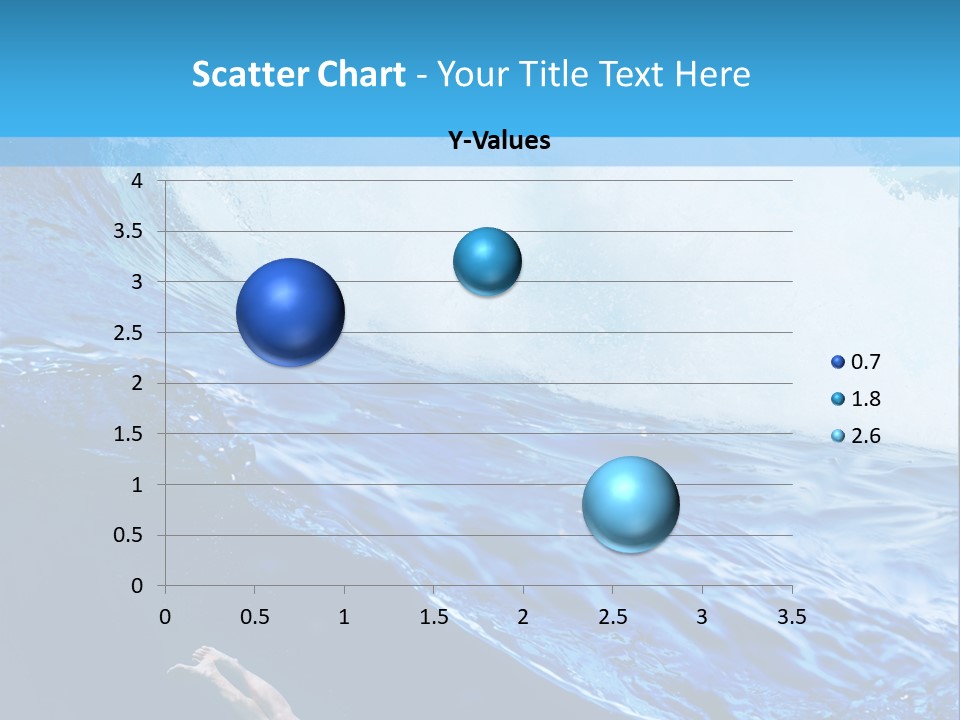 Scatter Chart - Your Title Text Here

Y-Values

4
3.5
3
2.5
2
1.5
1
0.5
0

0 0.5 1 1.5 2 2.5 3 3.5

0.7
1.8
2.6